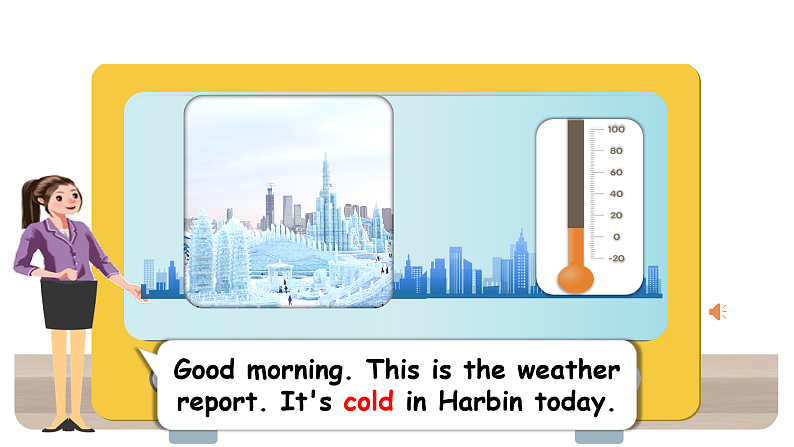 100
80
60
40
20
0
-20

Good morning. This is the weather report. It's cold in Harbin today.